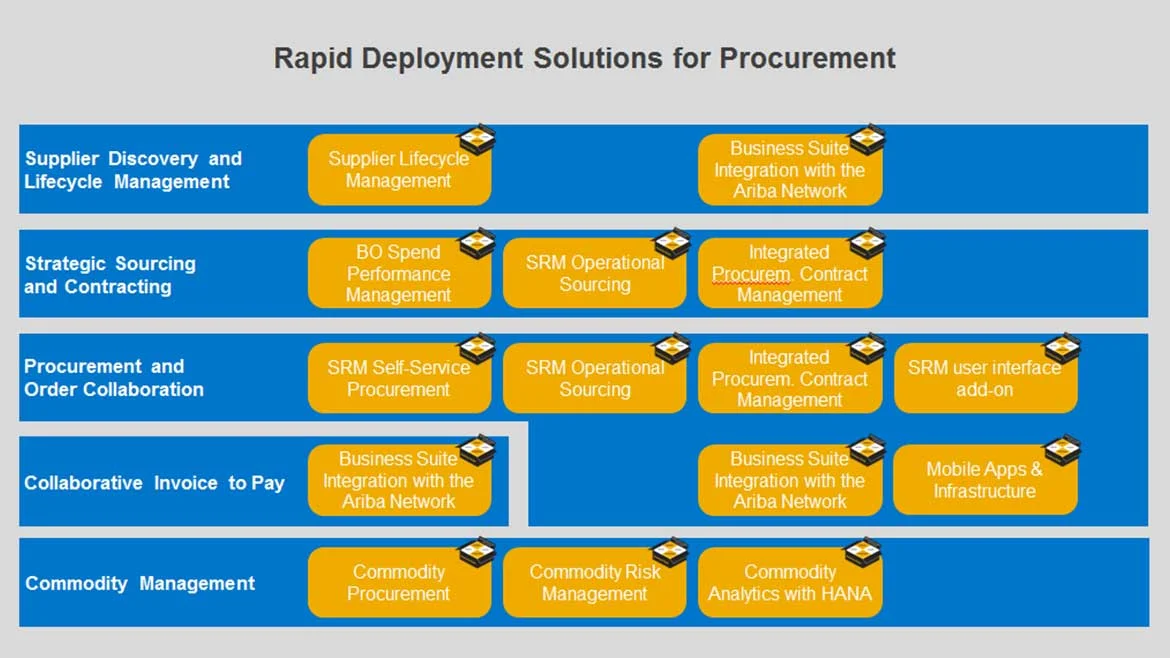 Rapid Deployment Solutions for Procurement

Supplier Discovery and Lifecycle Management

Supplier Lifecycle Management

Business Suite Integration with the Ariba Network

Strategic Sourcing and Contracting

BO Spend Performance Management

SRM Operational Sourcing

Integrated Procurem. Contract Management

Procurement and Order Collaboration

SRM Self-Service Procurement

SRM Operational Sourcing

Integrated Procurem. Contract Management

SRM user interface add-on

Collaborative Invoice to Pay

Business Suite Integration with the Ariba Network

Business Suite Integration with the Ariba Network

Mobile Apps & Infrastructure

Commodity Management

Commodity Procurement

Commodity Risk Management

Commodity Analytics with HANA